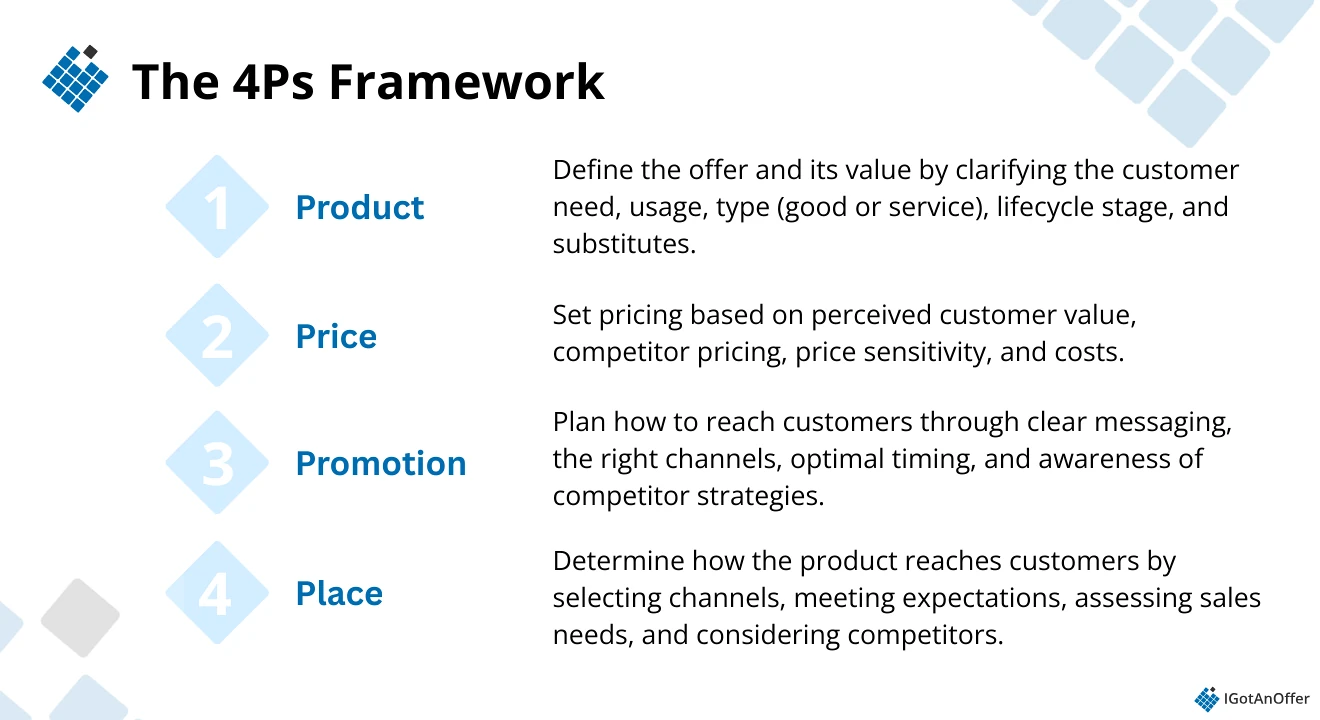 The 4Ps Framework

1 Product

Define the offer and its value by clarifying the customer need, usage, type (good or service), lifecycle stage, and substitutes.

2 Price

Set pricing based on perceived customer value, competitor pricing, price sensitivity, and costs.

3 Promotion

Plan how to reach customers through clear messaging, the right channels, optimal timing, and awareness of competitor strategies.

4 Place

Determine how the product reaches customers by selecting channels, meeting expectations, assessing sales needs, and considering competitors.

IGotAnOffer